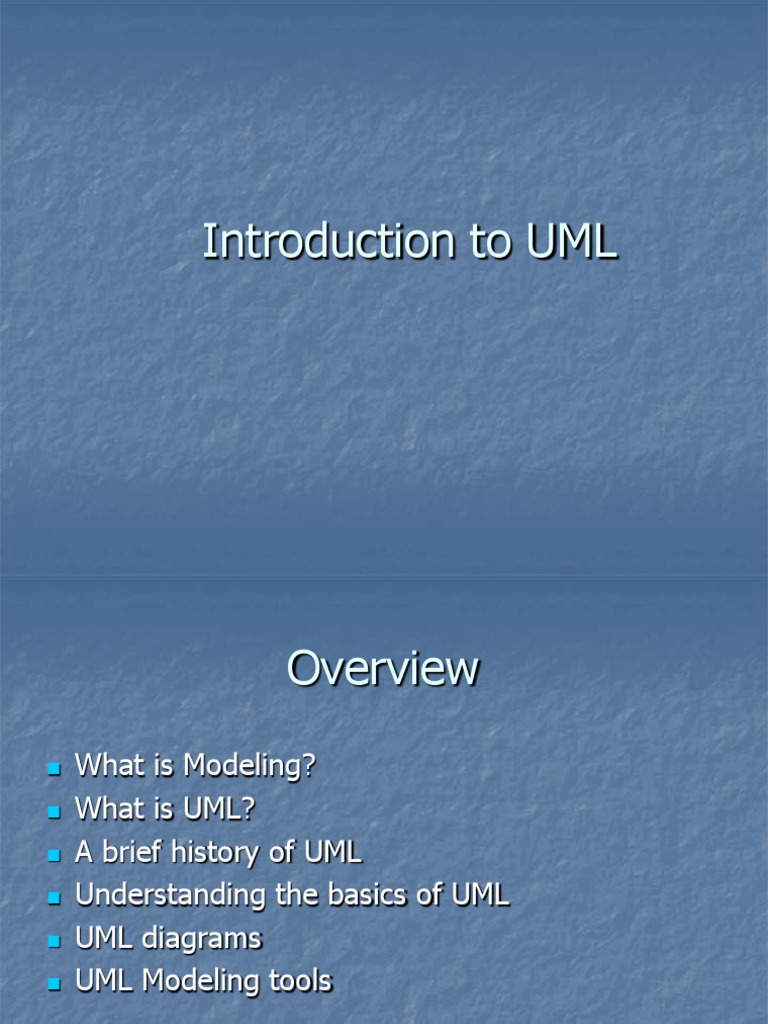 Introduction to UML

Overview

- What is Modeling?
- What is UML?
- A brief history of UML
- Understanding the basics of UML
- UML diagrams
- UML Modeling tools